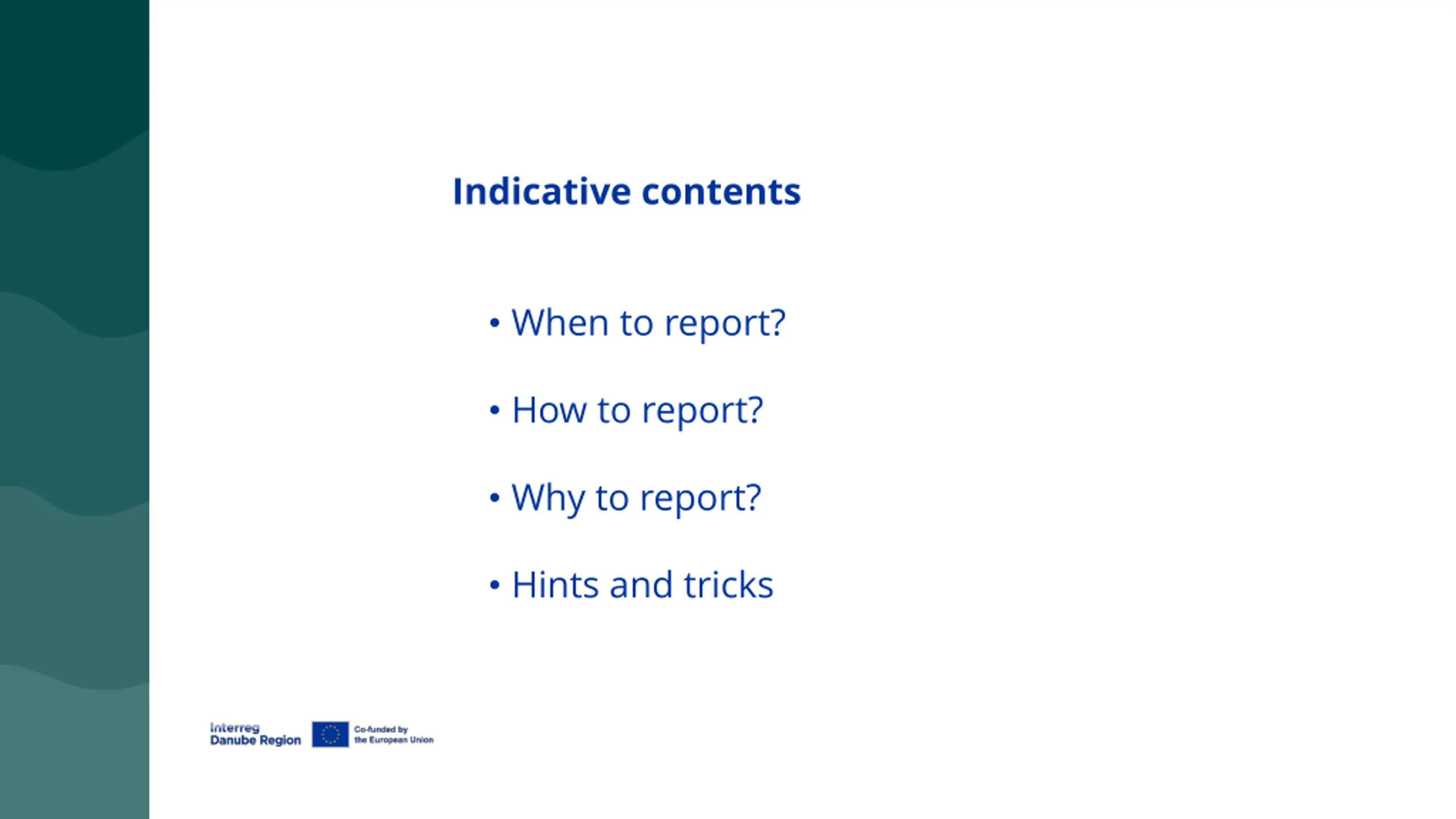 Indicative contents

• When to report?

• How to report?

• Why to report?

• Hints and tricks

Interreg
Danube Region

Co-funded by
the European Union